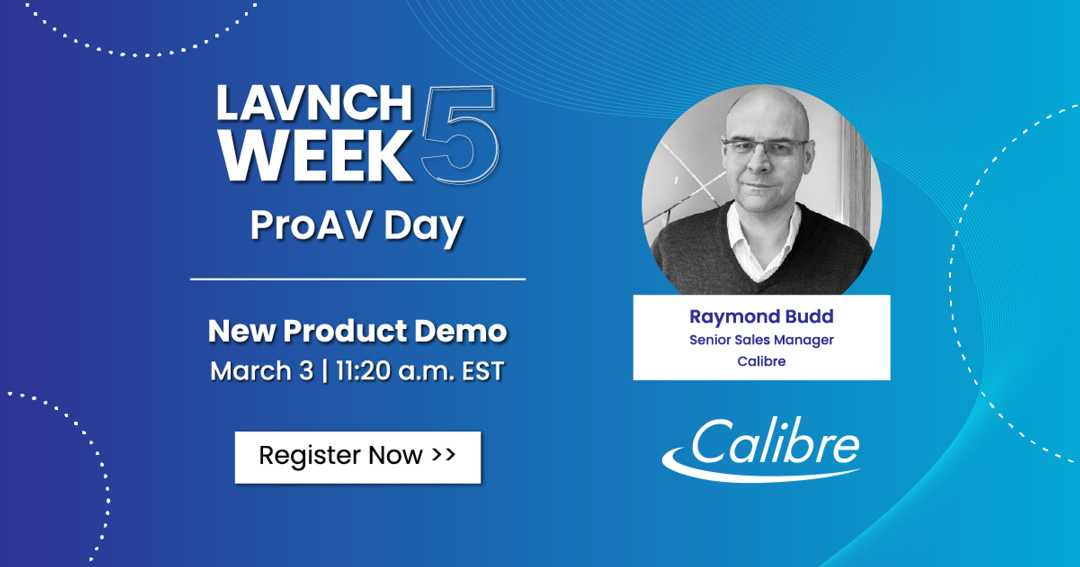 LAVNCH WEEK 5
ProAV Day

New Product Demo
March 3 | 11:20 a.m. EST

Register Now >>

Raymond Budd
Senior Sales Manager
Calibre

Calibre